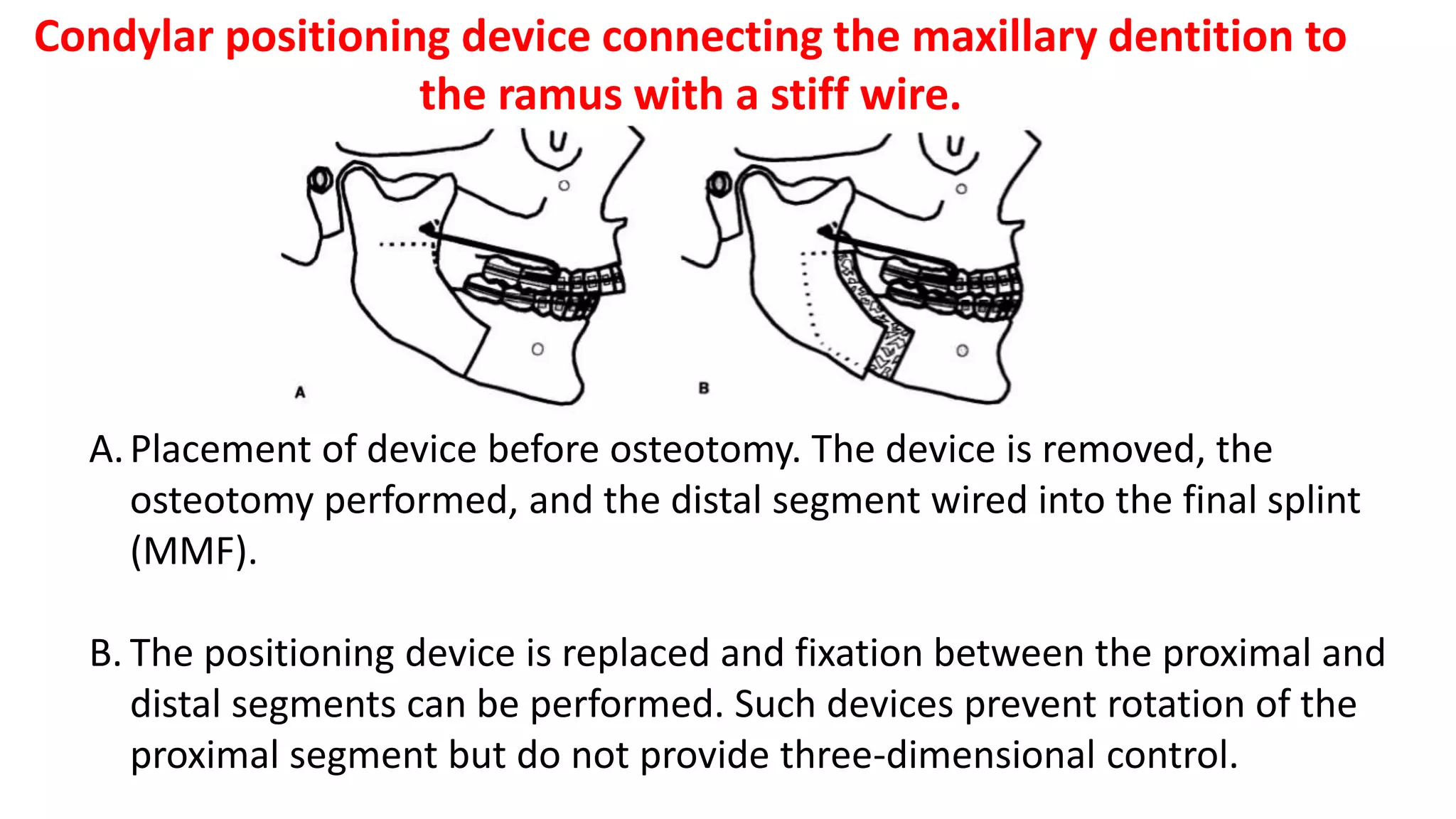 Condylar positioning device connecting the maxillary dentition to the ramus with a stiff wire.

A

B

A. Placement of device before osteotomy. The device is removed, the osteotomy performed, and the distal segment wired into the final splint (MMF).

B. The positioning device is replaced and fixation between the proximal and distal segments can be performed. Such devices prevent rotation of the proximal segment but do not provide three-dimensional control.